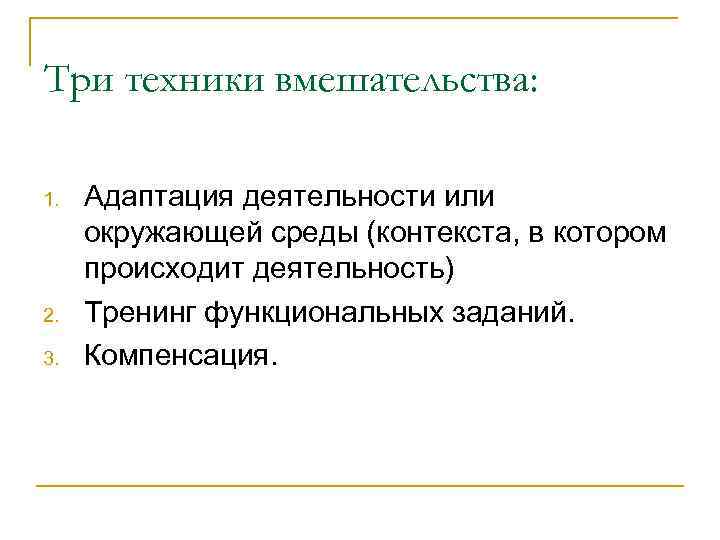 Три техники вмешательства:

1. Адаптация деятельности или окружающей среды (контекста, в котором происходит деятельность)
2. Тренинг функциональных заданий.
3. Компенсация.